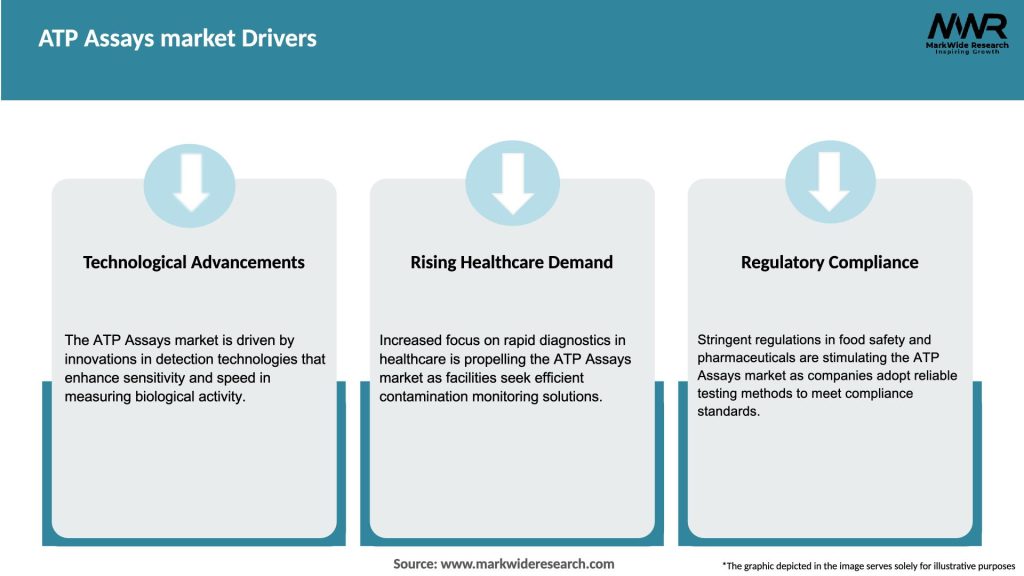 ATP Assays market Drivers

MWR
MarkWide Research
Inspiring Growth

Technological Advancements

The ATP Assays market is driven by innovations in detection technologies that enhance sensitivity and speed in measuring biological activity.

Rising Healthcare Demand

Increased focus on rapid diagnostics in healthcare is propelling the ATP Assays market as facilities seek efficient contamination monitoring solutions.

Regulatory Compliance

Stringent regulations in food safety and pharmaceuticals are stimulating the ATP Assays market as companies adopt reliable testing methods to meet compliance standards.

Source: www.markwideresearch.com

*The graphic depicted in the image serves solely for illustrative purposes